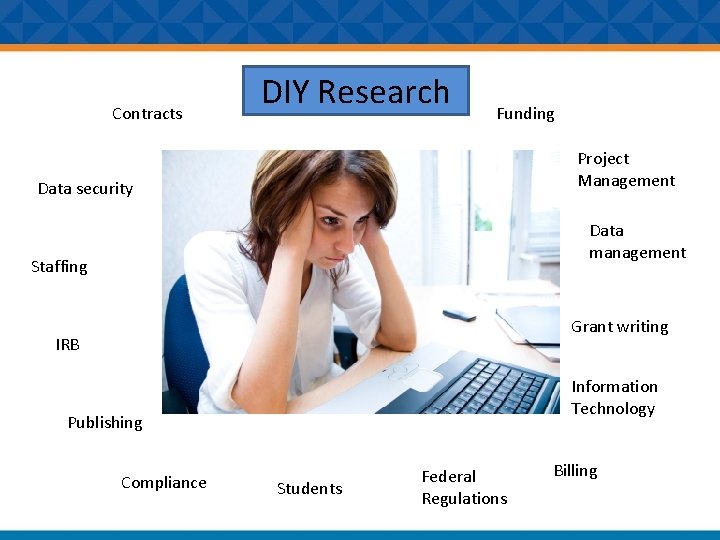 DIY Research

Contracts

Funding

Project Management

Data security

Data management

Staffing

Grant writing

IRB

Information Technology

Publishing

Billing

Compliance

Students

Federal Regulations